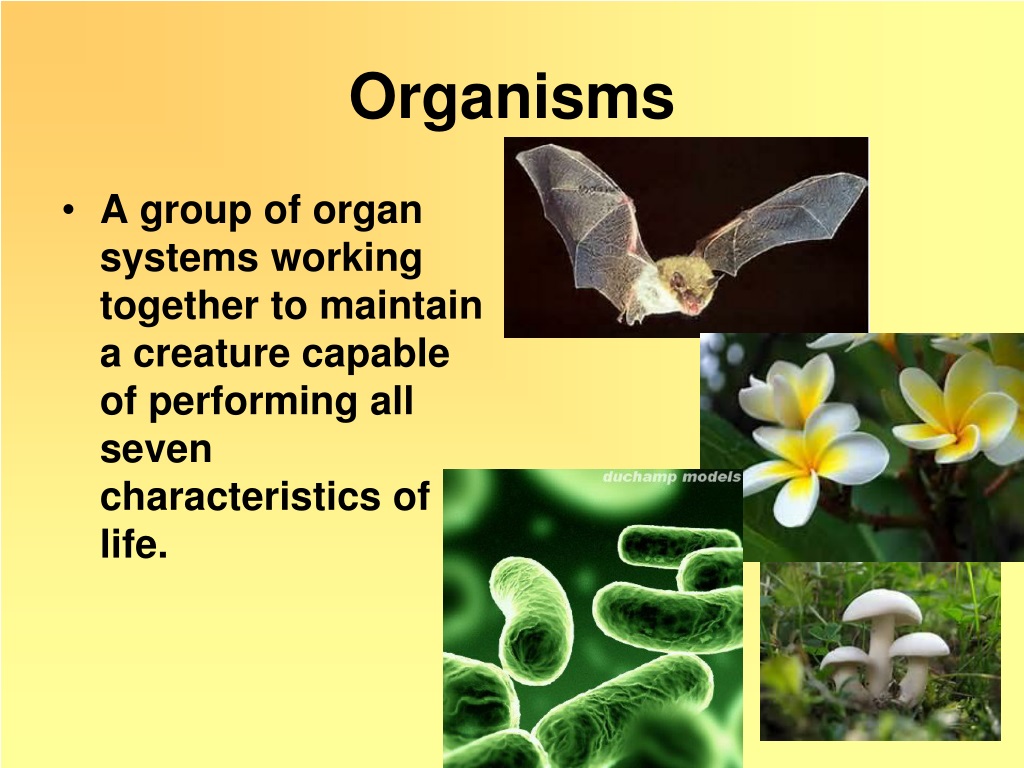 Organisms

• A group of organ systems working together to maintain a creature capable of performing all seven characteristics of life.

duchamp models